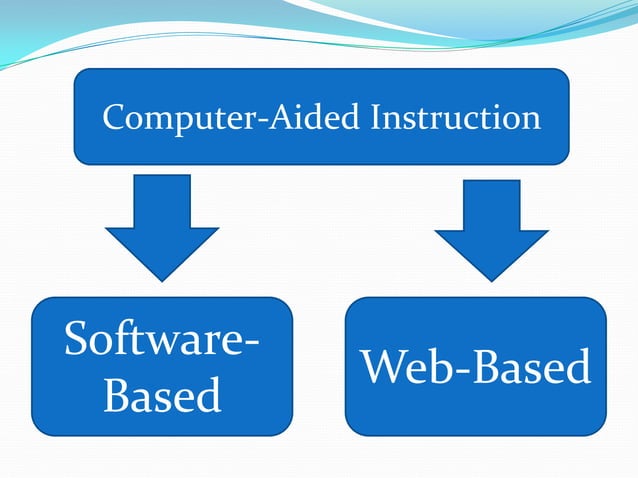 Computer-Aided Instruction

Software-Based

Web-Based